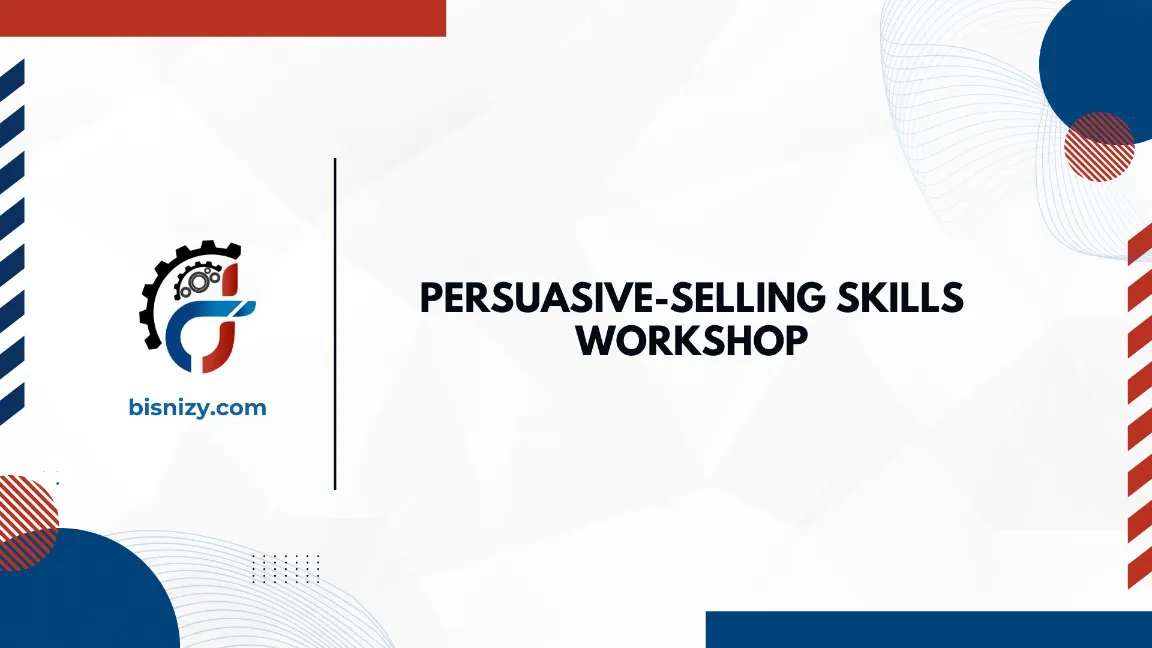 bisnizy.com

PERSUASIVE-SELLING SKILLS WORKSHOP